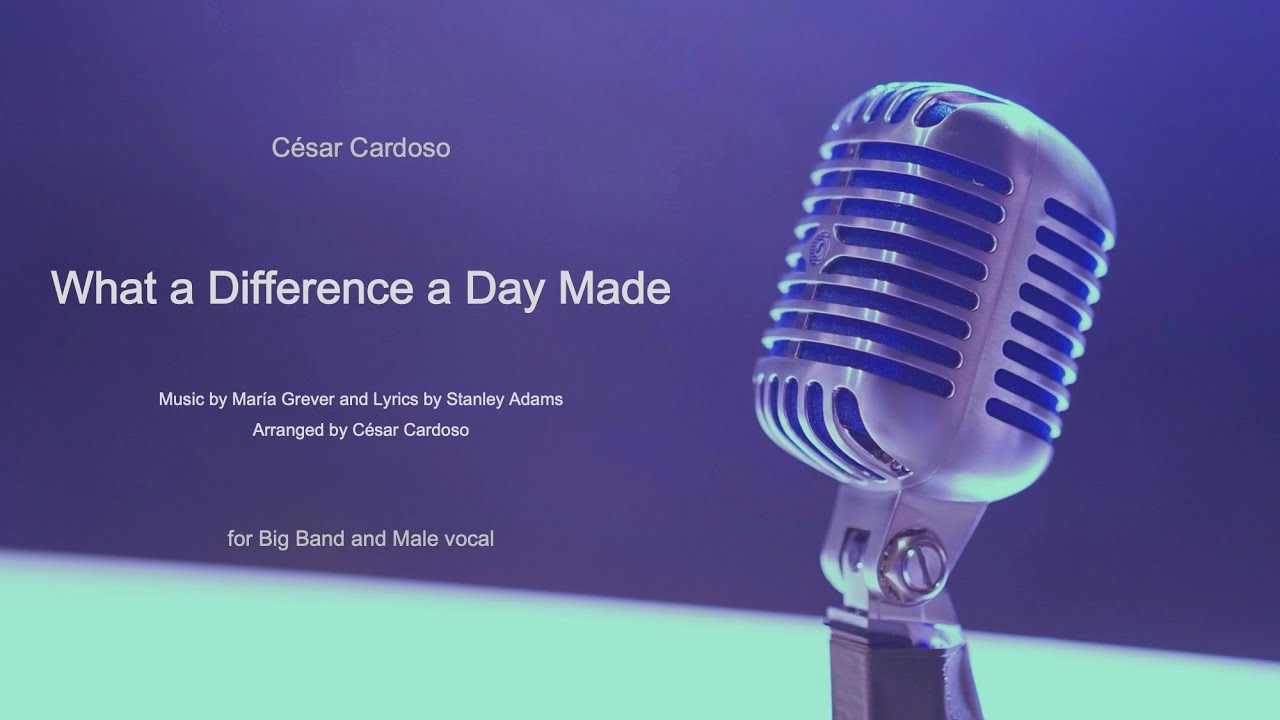 César Cardoso

What a Difference a Day Made

Music by María Grever and Lyrics by Stanley Adams
Arranged by César Cardoso

for Big Band and Male vocal